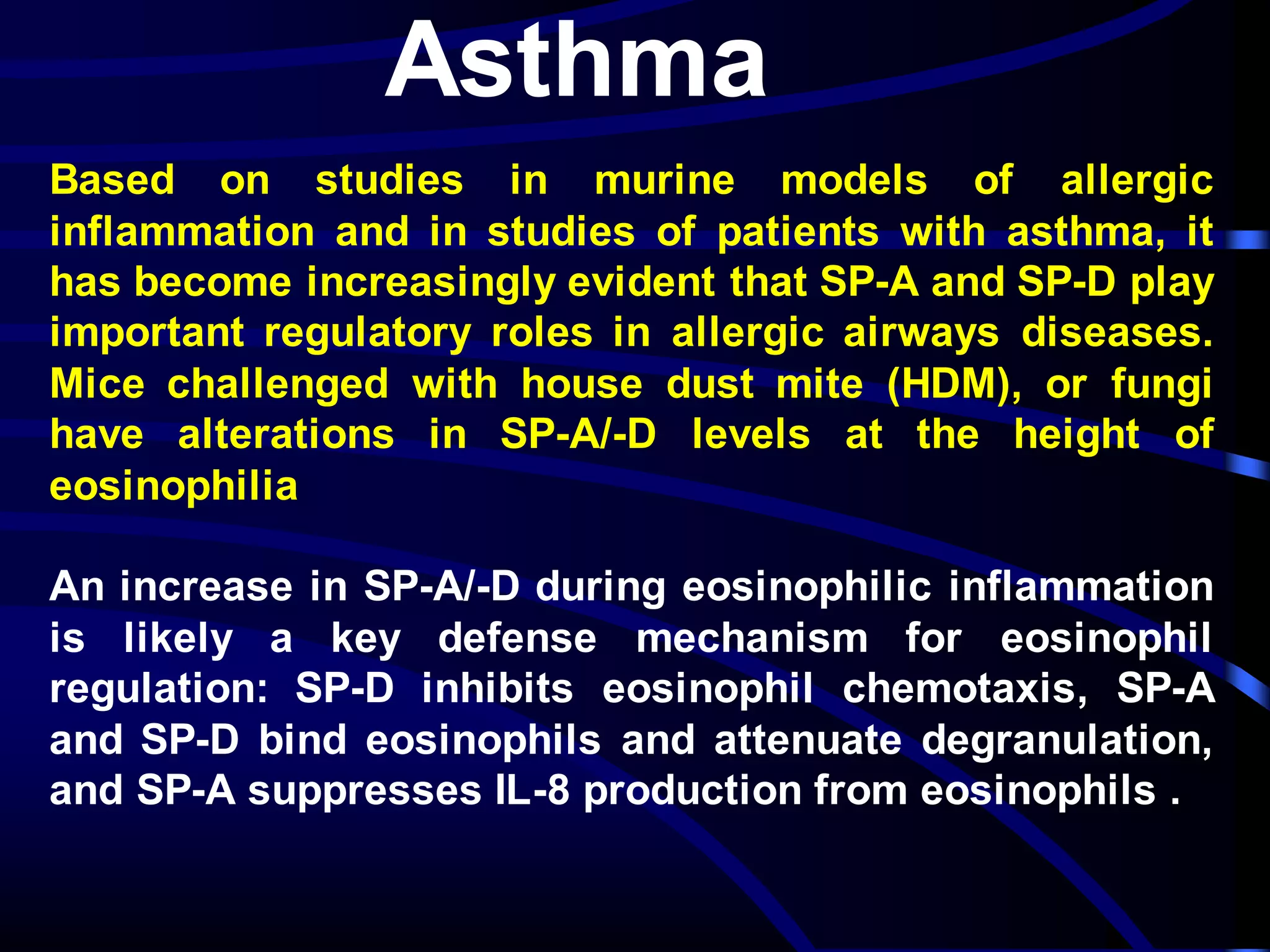 Asthma

Based on studies in murine models of allergic inflammation and in studies of patients with asthma, it has become increasingly evident that SP-A and SP-D play important regulatory roles in allergic airways diseases. Mice challenged with house dust mite (HDM), or fungi have alterations in SP-A/-D levels at the height of eosinophilia

An increase in SP-A/-D during eosinophilic inflammation is likely a key defense mechanism for eosinophil regulation: SP-D inhibits eosinophil chemotaxis, SP-A and SP-D bind eosinophils and attenuate degranulation, and SP-A suppresses IL-8 production from eosinophils .